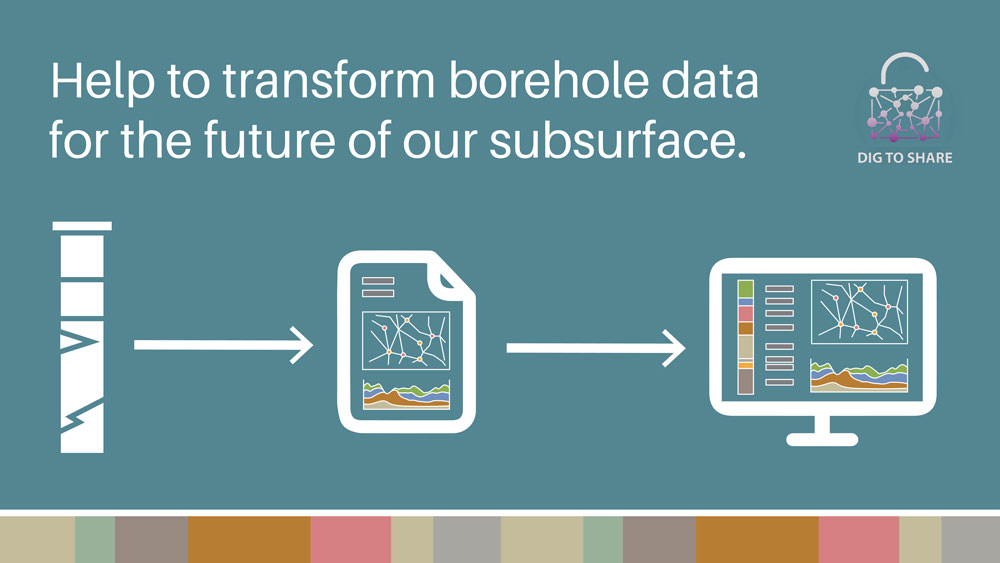 Help to transform borehole data for the future of our subsurface.

DIG TO SHARE